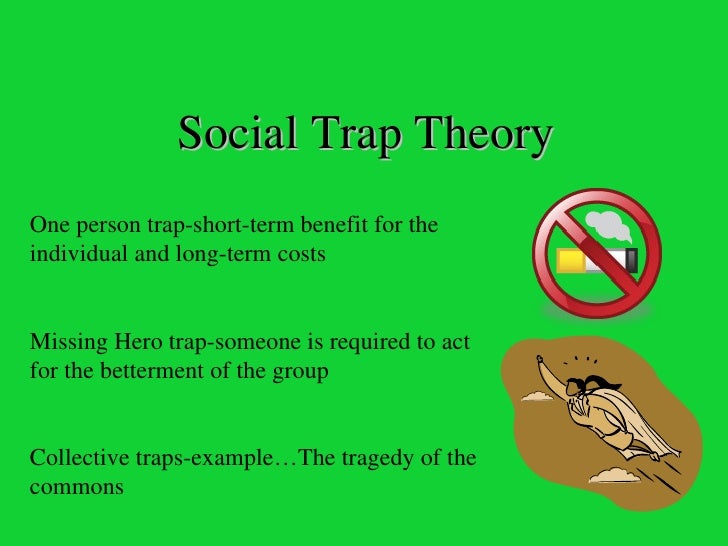 Social Trap Theory

One person trap-short-term benefit for the individual and long-term costs

Missing Hero trap-someone is required to act for the betterment of the group

Collective traps-example…The tragedy of the commons